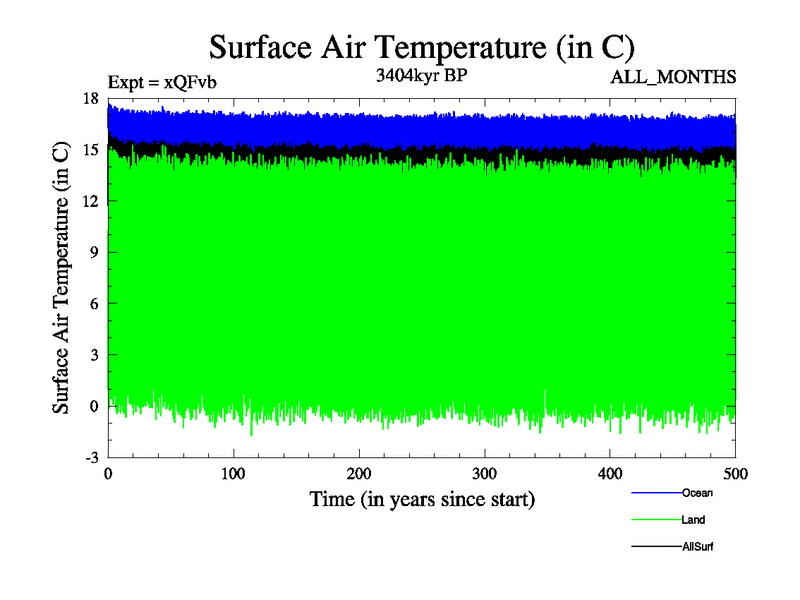 Surface Air Temperature (in C)

Expt = xQFvb

3404kyr BP

ALL_MONTHS

Surface Air Temperature (in C)

18
15
12
9
6
3
0
-3

0
100
200
300
400
500

Time (in years since start)

Ocean
Land
AllSurf